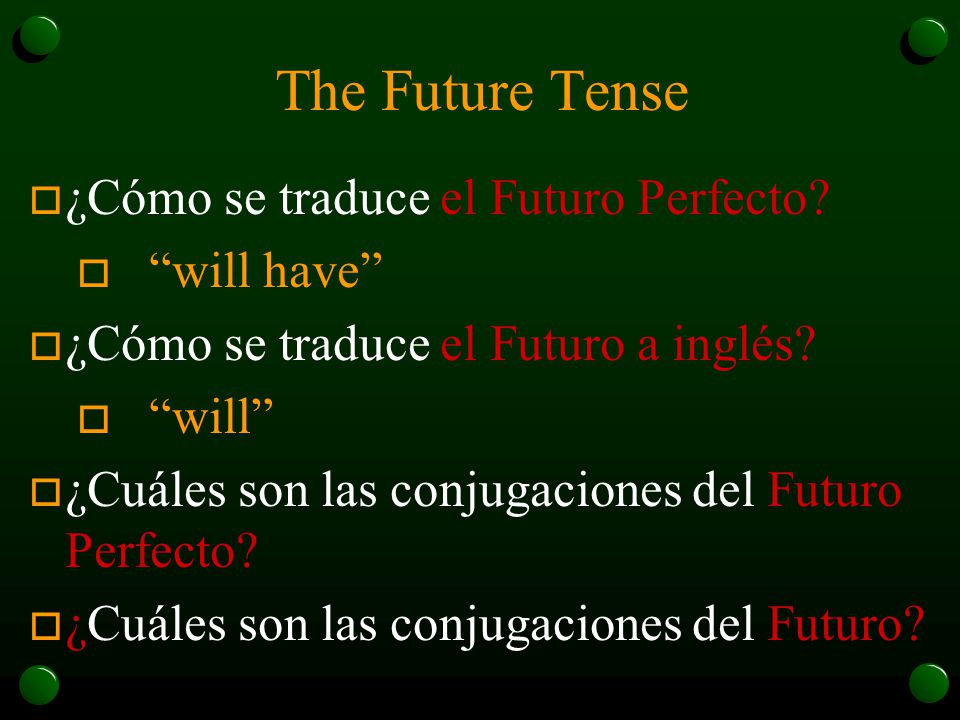 The Future Tense

¿Cómo se traduce el Futuro Perfecto?

“will have”

¿Cómo se traduce el Futuro a inglés?

“will”

¿Cuáles son las conjugaciones del Futuro Perfecto?

¿Cuáles son las conjugaciones del Futuro?